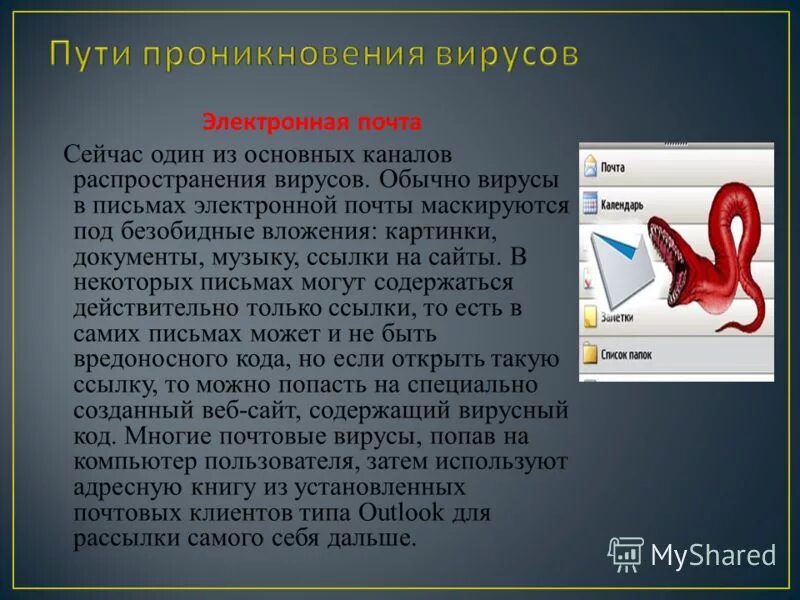 Пути проникновения вирусов

Электронная почта

Сейчас один из основных каналов распространения вирусов. Обычно вирусы в письмах электронной почты маскируются под безобидные вложения: картинки, документы, музыку, ссылки на сайты. В некоторых письмах могут содержаться действительно только ссылки, то есть в самих письмах может и не быть вредоносного кода, но если открыть такую ссылку, то можно попасть на специально созданный веб-сайт, содержащий вирусный код. Многие почтовые вирусы, попав на компьютер пользователя, затем используют адресную книгу из установленных почтовых клиентов типа Outlook для рассылки самого себя дальше.

Почта
Календарь
Заметки
Список папок

MyShared